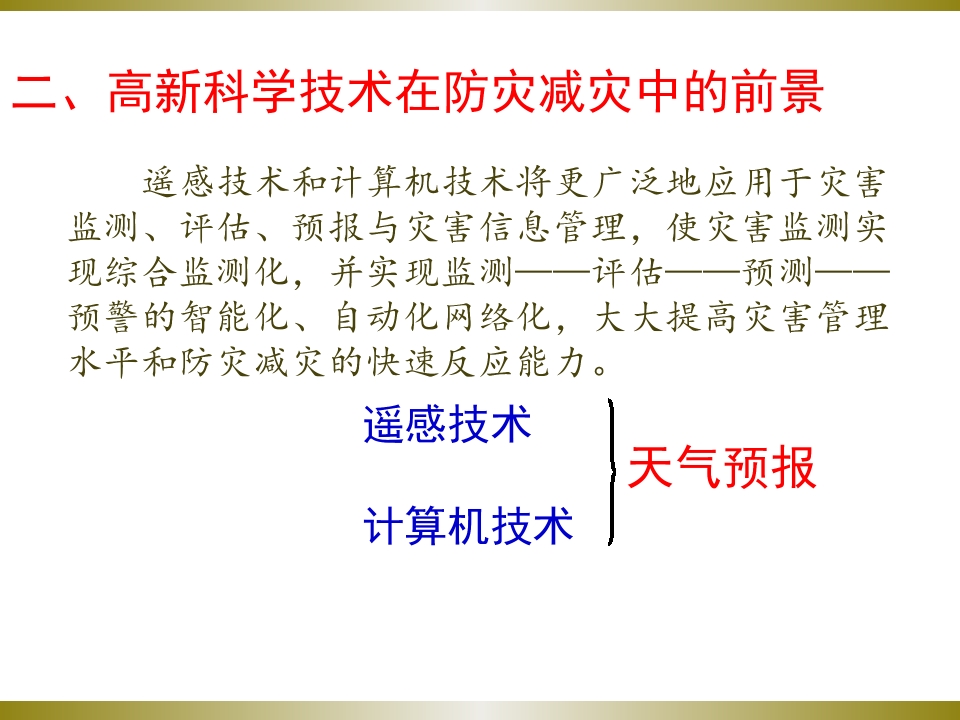 二、高新科学技术在防灾减灾中的前景

遥感技术和计算机技术将更广泛地应用于灾害监测、评估、预报与灾害信息管理，使灾害监测实现综合监测化，并实现监测——评估——预测——预警的智能化、自动化网络化，大大提高灾害管理水平和防灾减灾的快速反应能力。

遥感技术

计算机技术

天气预报